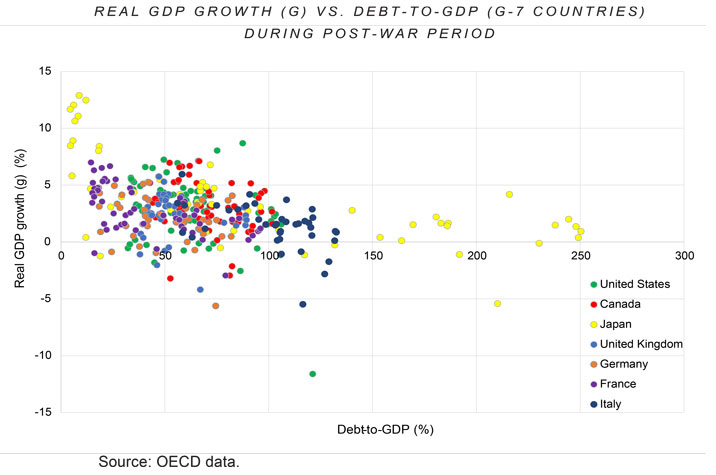 REAL GDP GROWTH (G) VS. DEBT-TO-GDP (G-7 COUNTRIES)
DURING POST-WAR PERIOD

Real GDP growth (g) (%)

15
10
5
0
-5
-10
-15

0 50 100 150 200 250 300

Debt-to-GDP (%)

United States
Canada
Japan
United Kingdom
Germany
France
Italy

Source: OECD data.